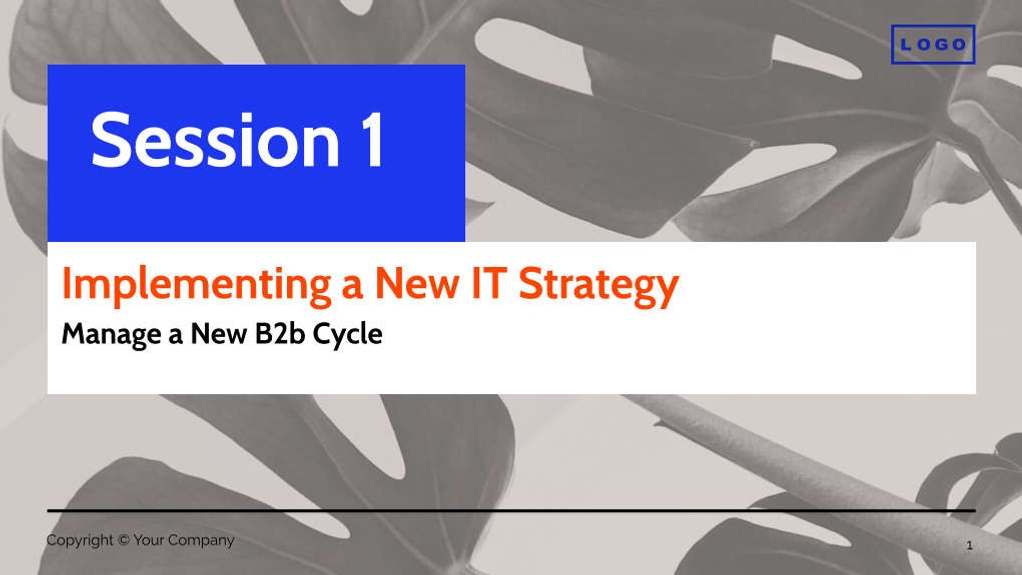 LOGO

Session 1

Implementing a New IT Strategy

Manage a New B2b Cycle

Copyright © Your Company

1